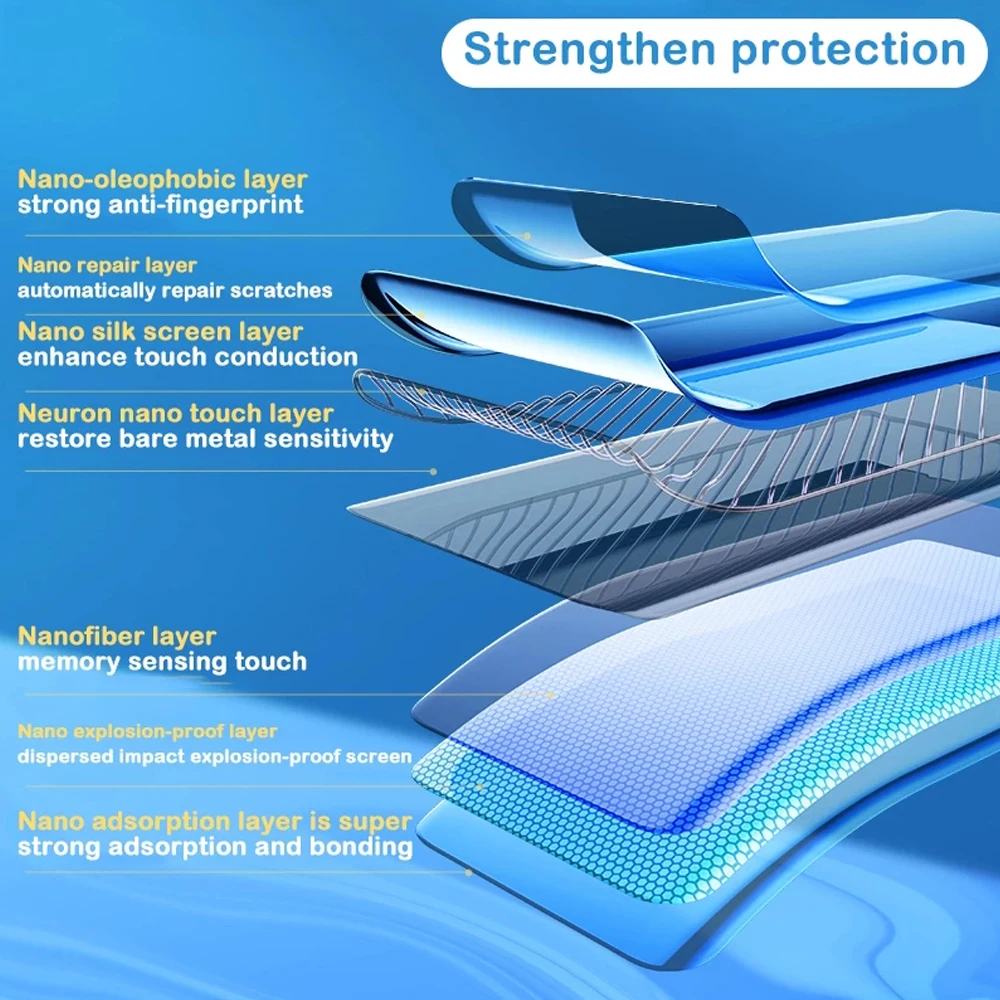 Strengthen protection

Nano-oleophobic layer
strong anti-fingerprint

Nano repair layer
automatically repair scratches

Nano silk screen layer
enhance touch conduction

Neuron nano touch layer
restore bare metal sensitivity

Nanofiber layer
memory sensing touch

Nano explosion-proof layer
dispersed impact explosion-proof screen

Nano adsorption layer is super
strong adsorption and bonding